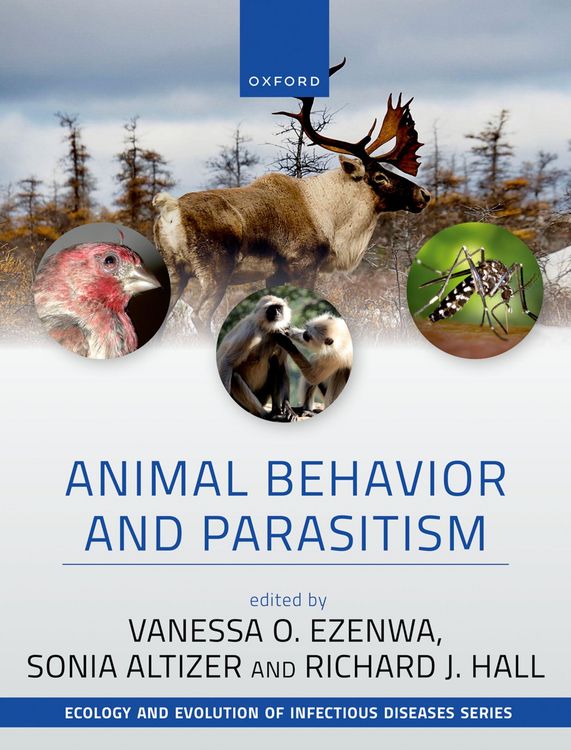 OXFORD

ANIMAL BEHAVIOR AND PARASITISM

edited by
VANESSA O. EZENWA,
SONIA ALTIZER AND RICHARD J. HALL

ECOLOGY AND EVOLUTION OF INFECTIOUS DISEASES SERIES